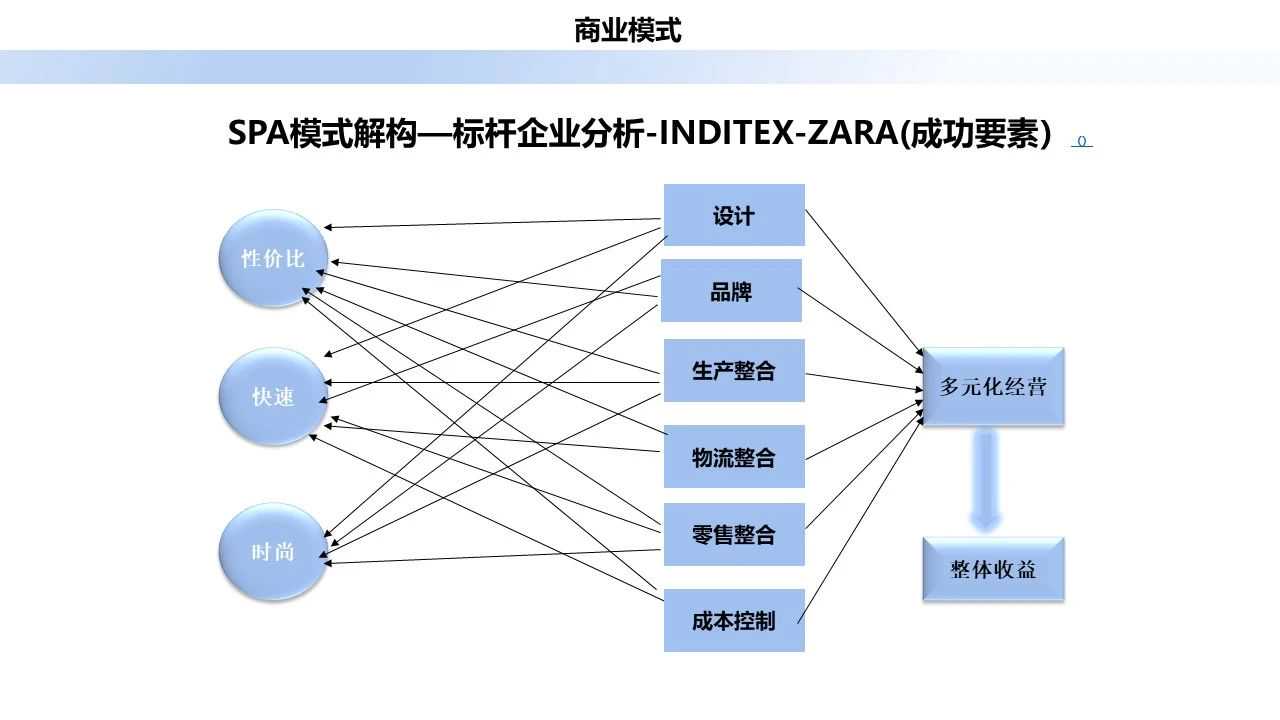 商业模式

SPA模式解构—标杆企业分析-INDITEX-ZARA(成功要素） 0

性价比

快速

时尚

设计

品牌

生产整合

物流整合

零售整合

成本控制

多元化经营

整体收益